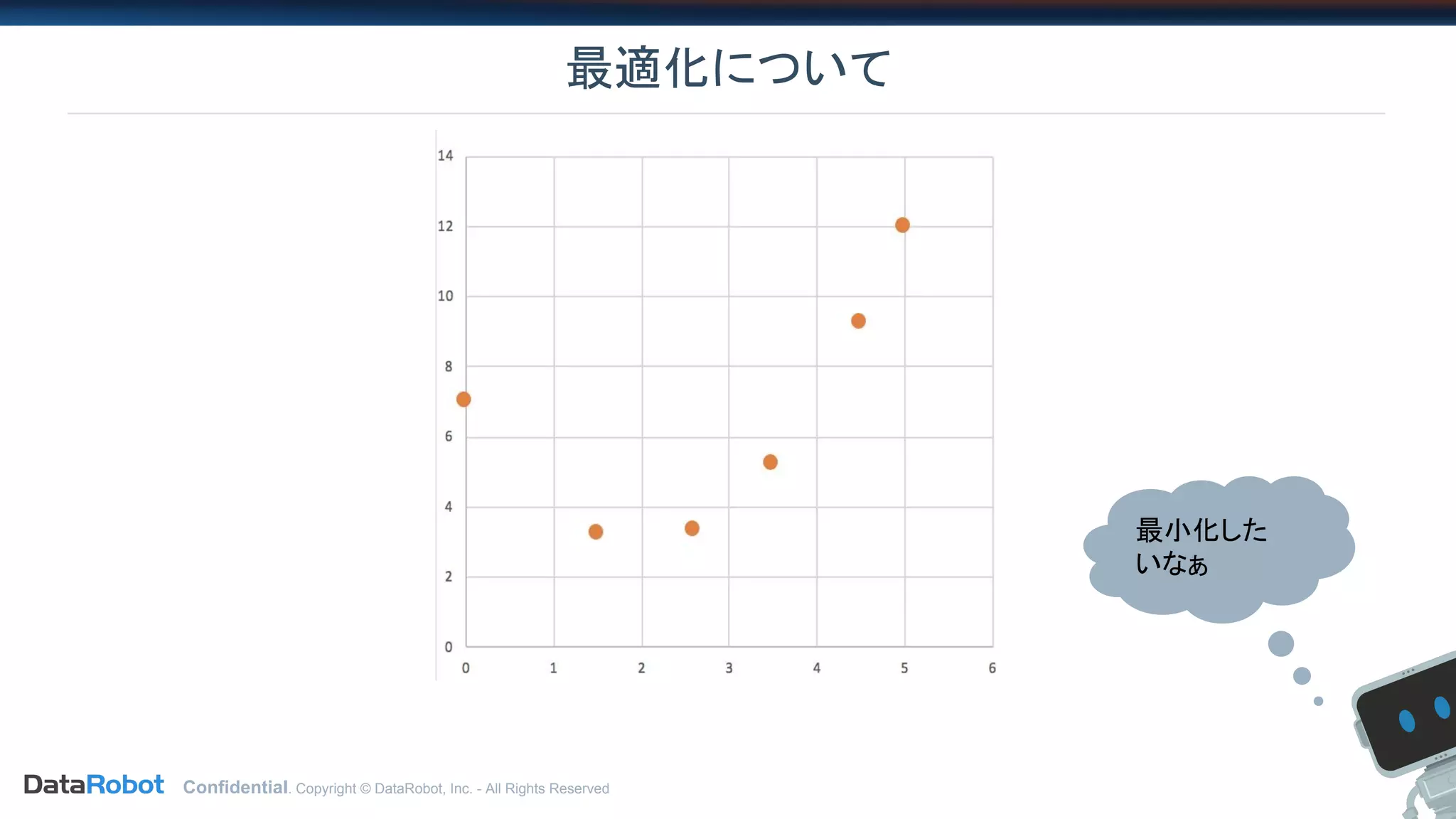 最適化について

14
12
10
8
6
4
2
0
0 1 2 3 4 5 6

最小化したいなぁ

DataRobot Confidential. Copyright © DataRobot, Inc. - All Rights Reserved